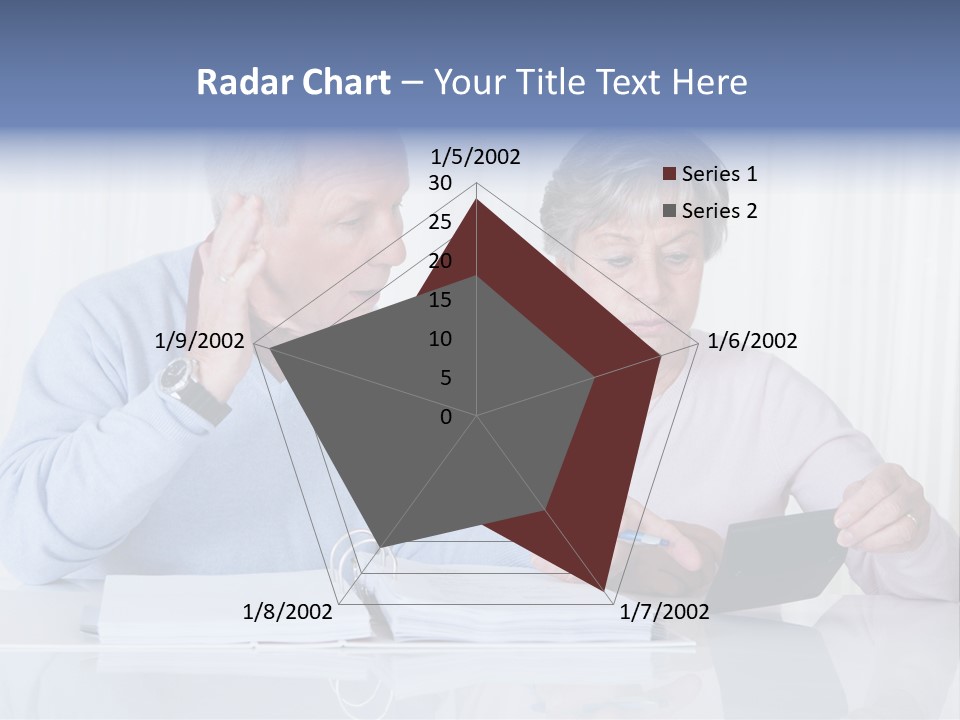 Radar Chart – Your Title Text Here

1/5/2002
30
25
20
15
10
5
0
1/6/2002
1/7/2002
1/8/2002
1/9/2002

Series 1
Series 2